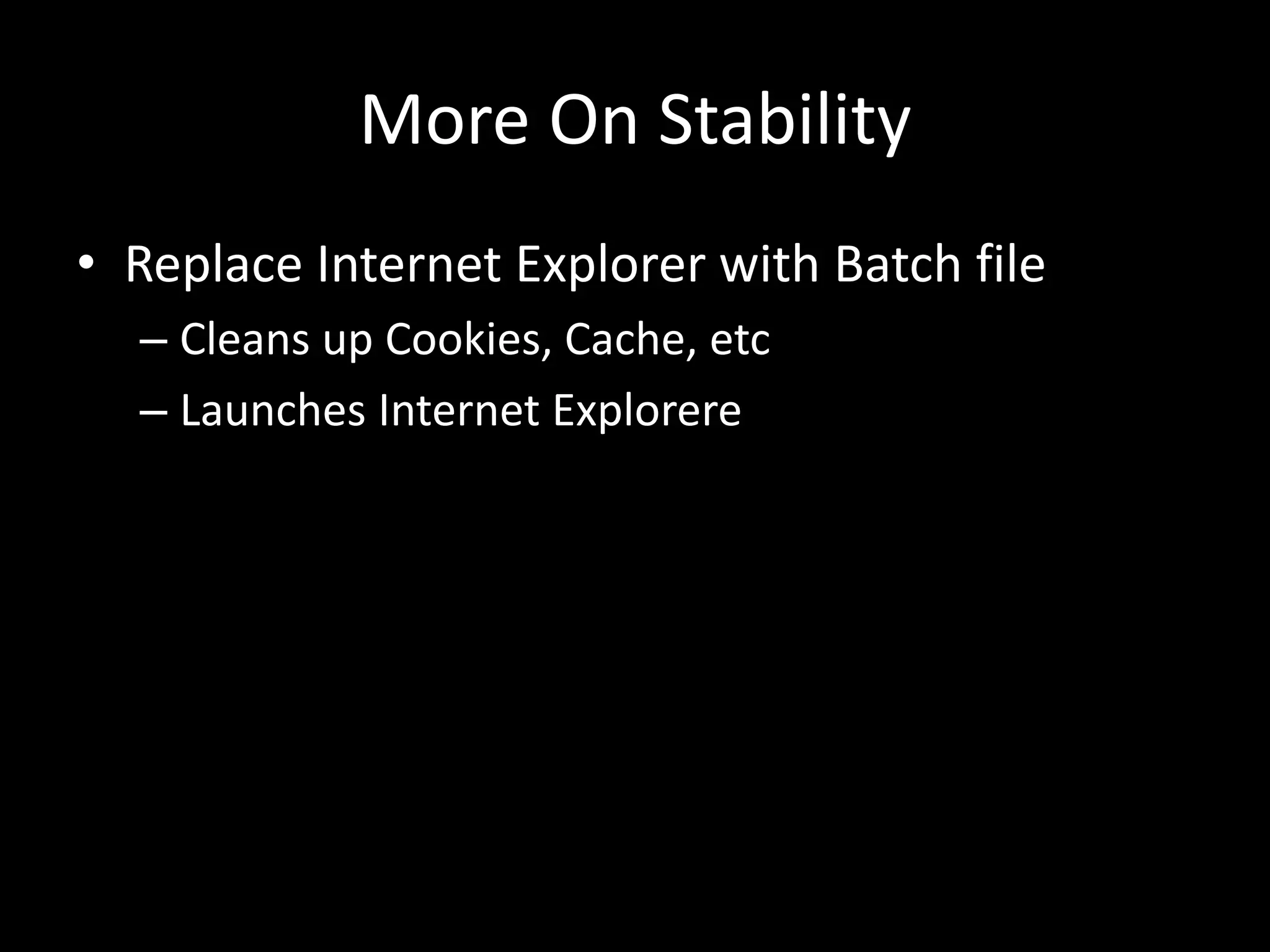 More On Stability

• Replace Internet Explorer with Batch file
  – Cleans up Cookies, Cache, etc
  – Launches Internet Explorere